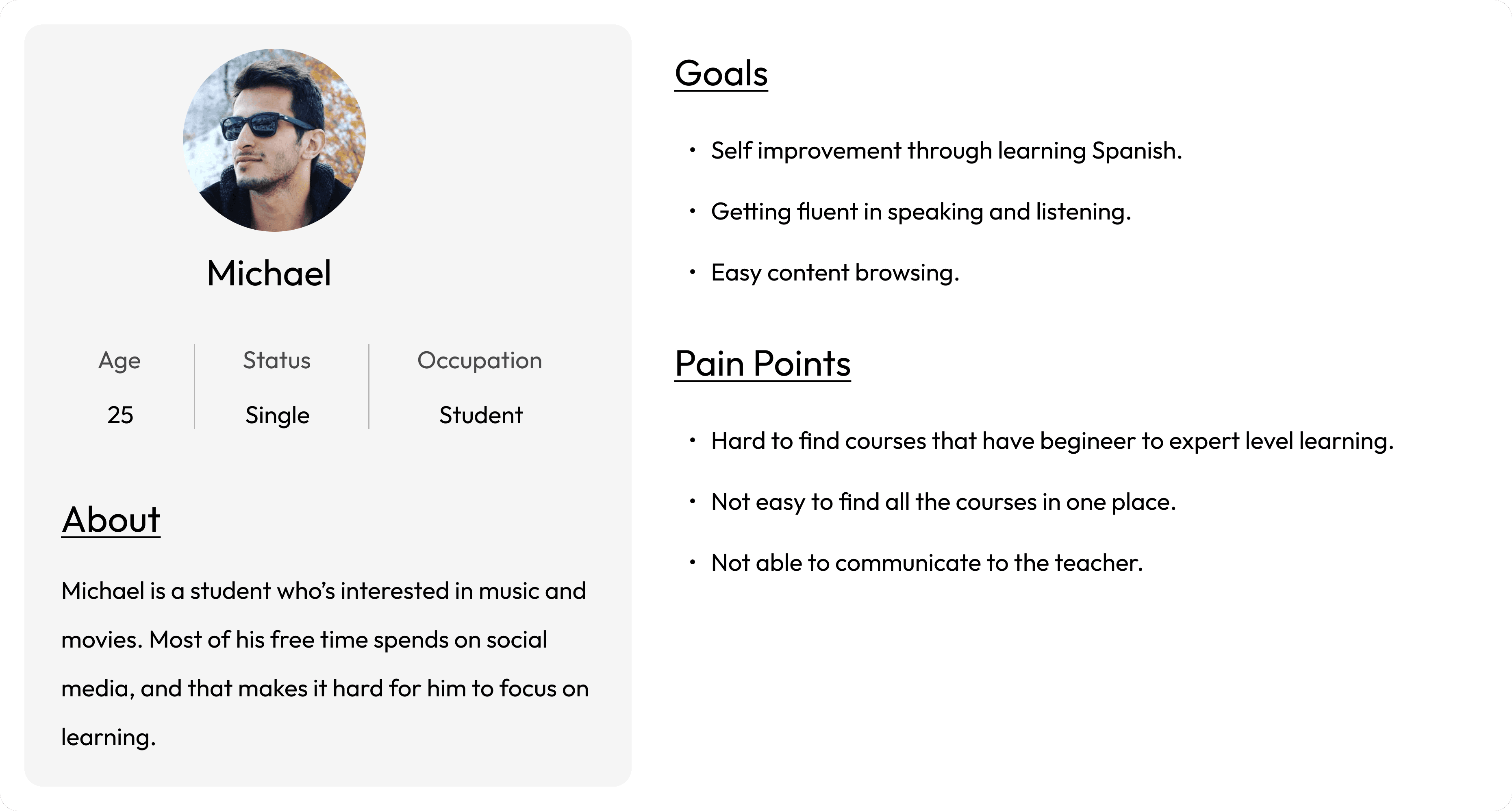 Michael

| Age | Status | Occupation |
|---|---|---|
| 25 | Single | Student |

About

Michael is a student who's interested in music and movies. Most of his free time spends on social media, and that makes it hard for him to focus on learning.

Goals

• Self improvement through learning Spanish.

• Getting fluent in speaking and listening.

• Easy content browsing.

Pain Points

• Hard to find courses that have begineer to expert level learning.

• Not easy to find all the courses in one place.

• Not able to communicate to the teacher.